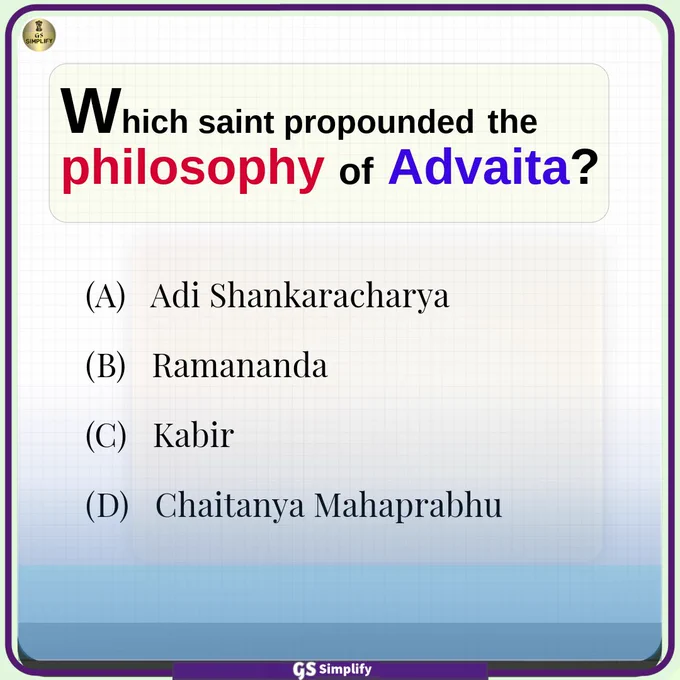 GS SIMPLIFY

Which saint propounded the philosophy of Advaita?

(A) Adi Shankaracharya

(B) Ramananda

(C) Kabir

(D) Chaitanya Mahaprabhu

GS Simplify